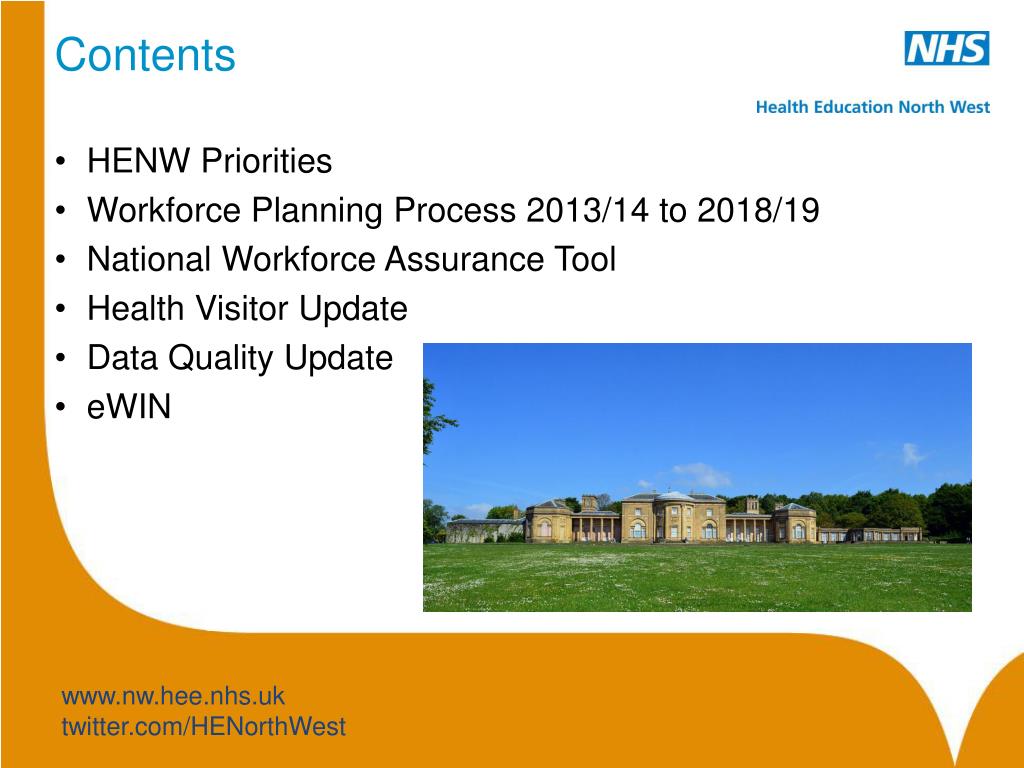 Contents

NHS
Health Education North West

• HENW Priorities
• Workforce Planning Process 2013/14 to 2018/19
• National Workforce Assurance Tool
• Health Visitor Update
• Data Quality Update
• eWIN

www.nw.hee.nhs.uk
twitter.com/HENorthWest